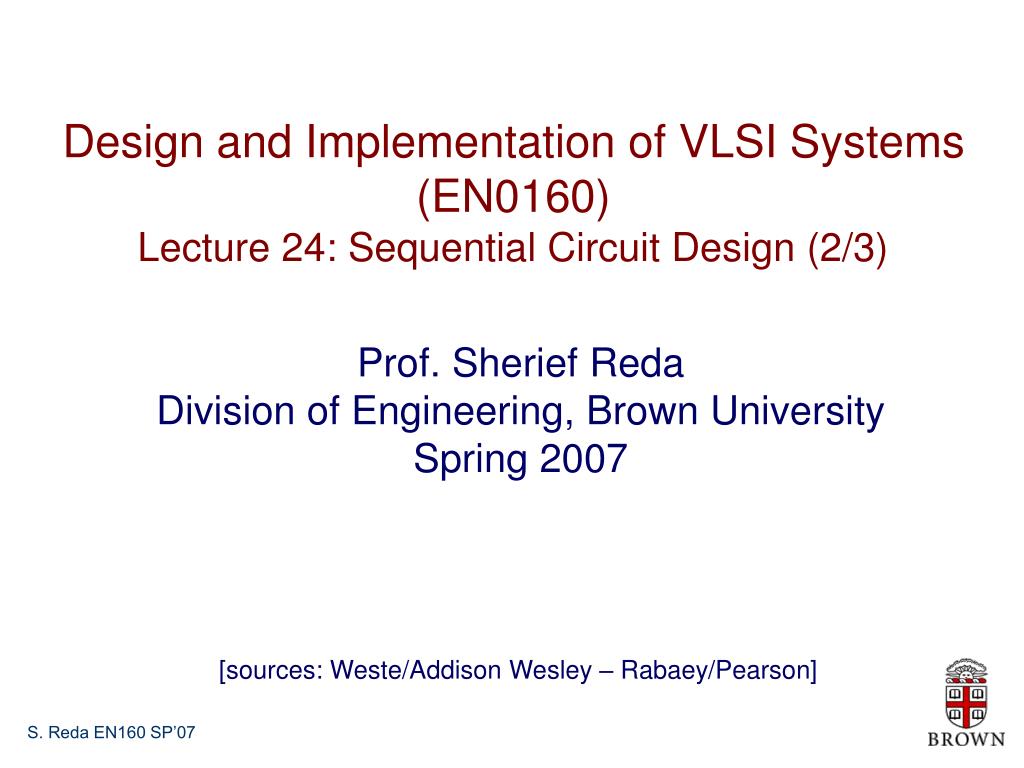 Design and Implementation of VLSI Systems (EN0160)
Lecture 24: Sequential Circuit Design (2/3)

Prof. Sherief Reda
Division of Engineering, Brown University
Spring 2007

[sources: Weste/Addison Wesley – Rabaey/Pearson]

S. Reda EN160 SP'07

BROWN